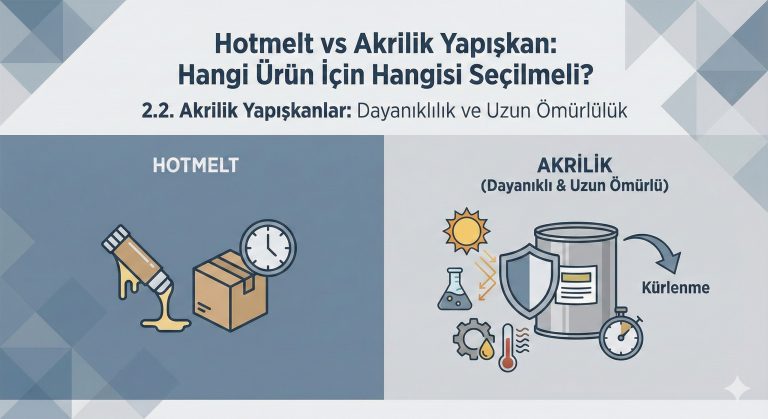 Hotmelt vs Akrilik Yapışkan: Hangi Ürün İçin Hangisi Seçilmeli?

2.2. Akrilik Yapışkanlar: Dayanıklılık ve Uzun Ömürlülük

HOTMELT

AKRİLİK
(Dayanıklı & Uzun Ömürlü)

Kürlenme